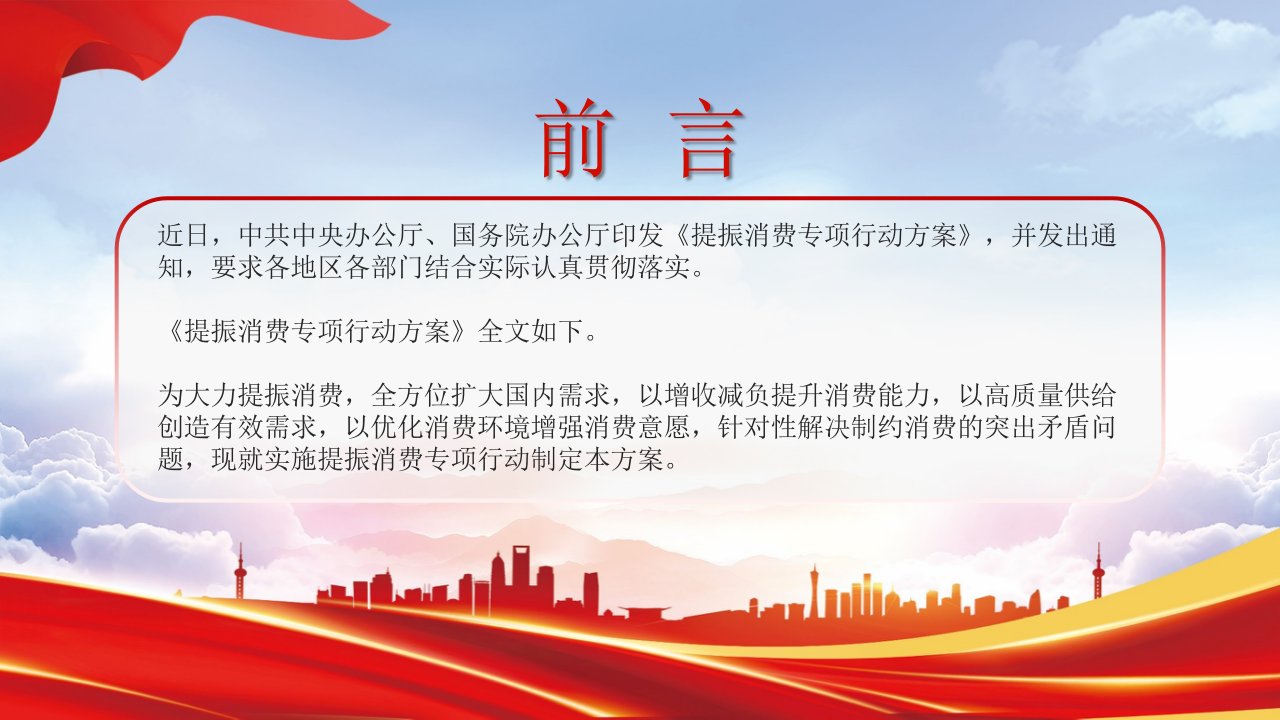 前 言

近日，中共中央办公厅、国务院办公厅印发《提振消费专项行动方案》，并发出通知，要求各地区各部门结合实际认真贯彻落实。

《提振消费专项行动方案》全文如下。

为大力提振消费，全方位扩大国内需求，以增收减负提升消费能力，以高质量供给创造有效需求，以优化消费环境增强消费意愿，针对性解决制约消费的突出矛盾问题，现就实施提振消费专项行动制定本方案。